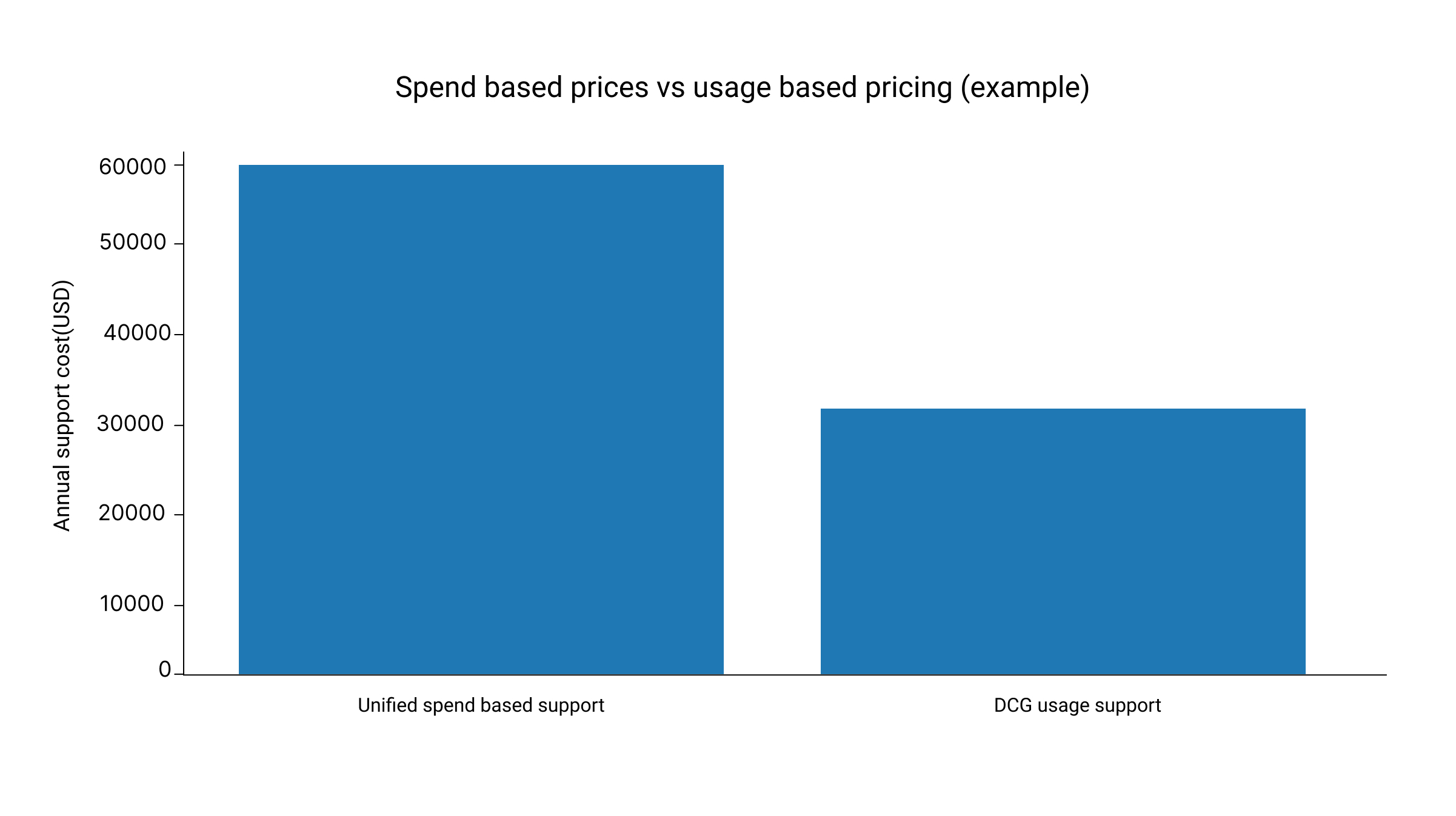 Spend based prices vs usage based pricing (example)

Annual support cost(USD)

60000
50000
40000
30000
20000
10000
0

Unified spend based support
DCG usage support